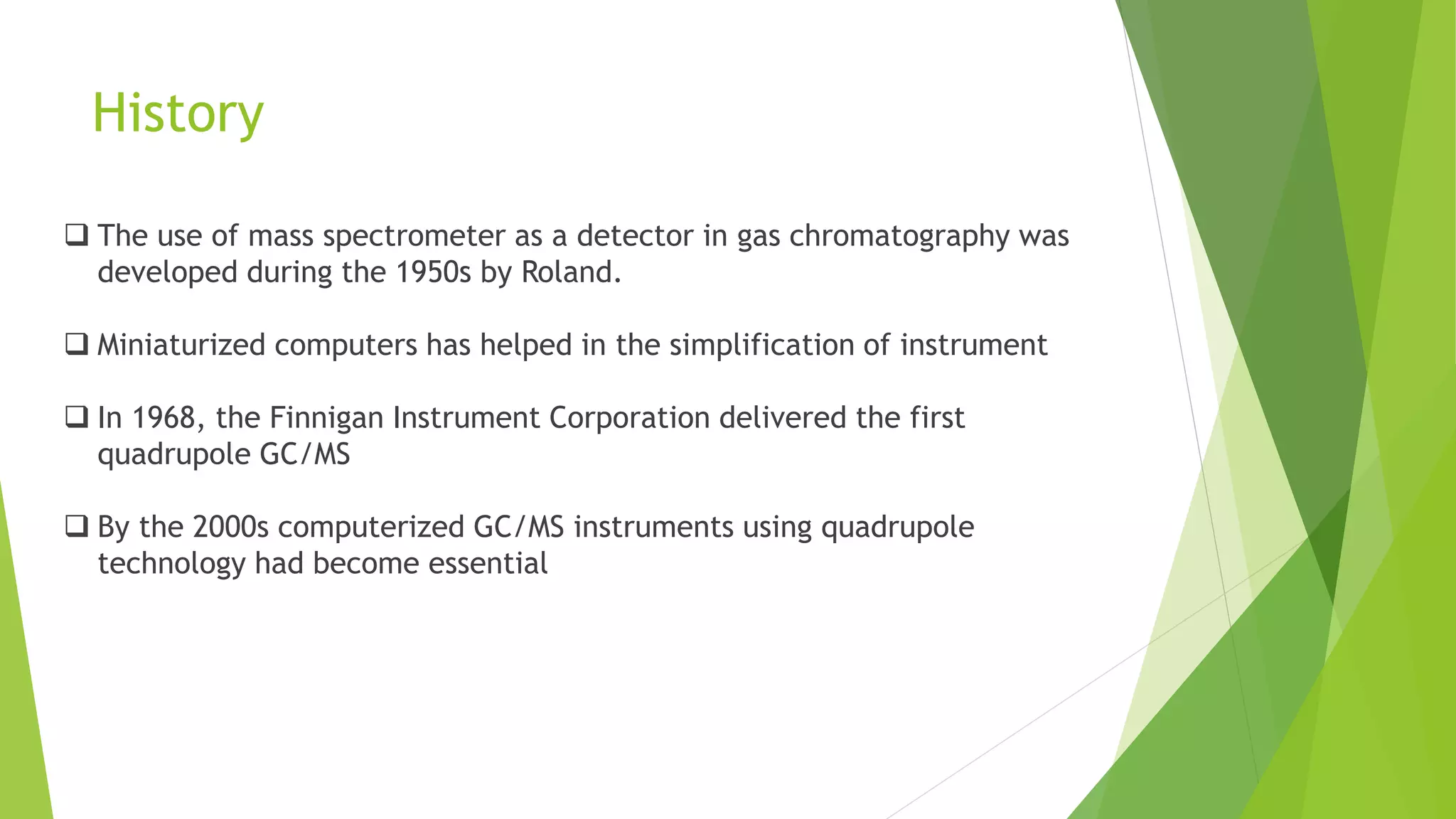 History

❑ The use of mass spectrometer as a detector in gas chromatography was developed during the 1950s by Roland.

❑ Miniaturized computers has helped in the simplification of instrument

❑ In 1968, the Finnigan Instrument Corporation delivered the first quadrupole GC/MS

❑ By the 2000s computerized GC/MS instruments using quadrupole technology had become essential